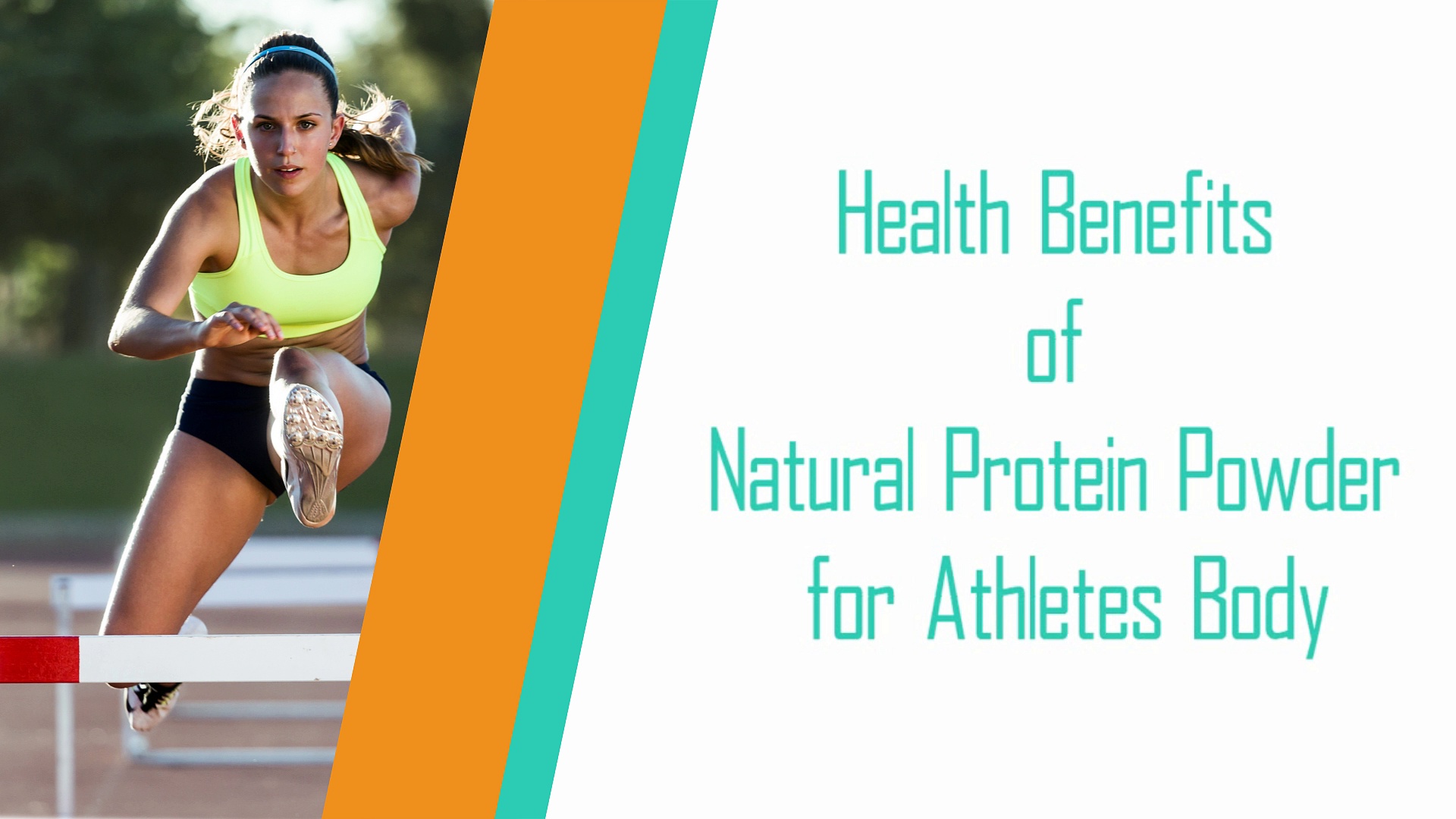 Health Benefits
of
Natural Protein Powder
for Athletes Body